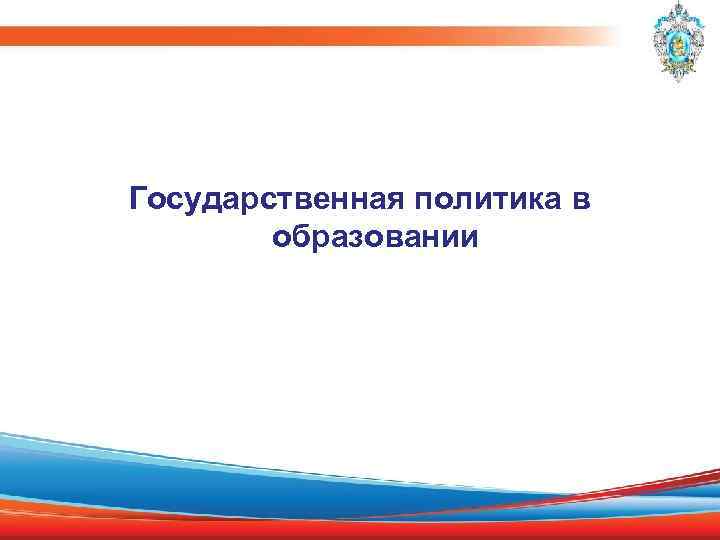 Государственная политика в образовании